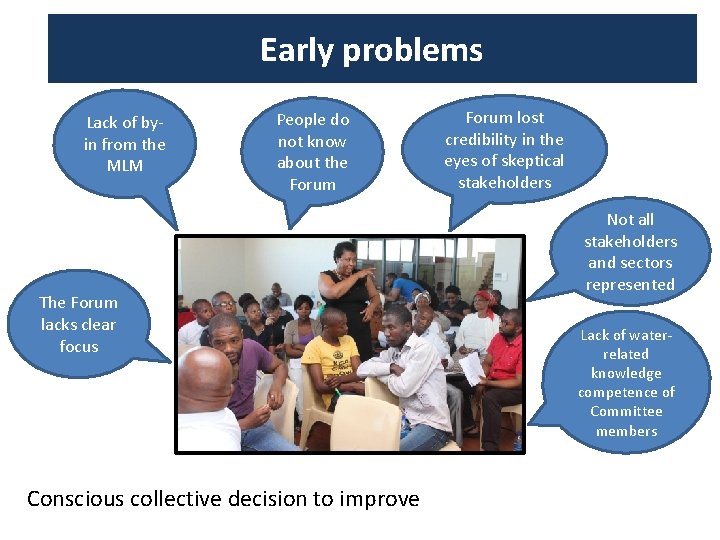 Early problems

Lack of by-in from the MLM

People do not know about the Forum

Forum lost credibility in the eyes of skeptical stakeholders

Not all stakeholders and sectors represented

The Forum lacks clear focus

Lack of water-related knowledge competence of Committee members

Conscious collective decision to improve